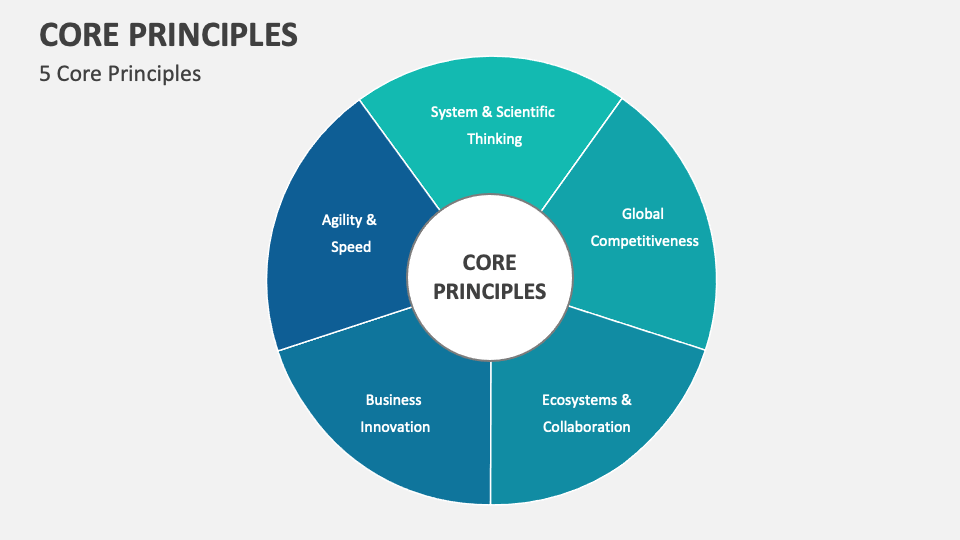 CORE PRINCIPLES

5 Core Principles

System & Scientific Thinking

Global Competitiveness

Ecosystems & Collaboration

Business Innovation

Agility & Speed

CORE PRINCIPLES